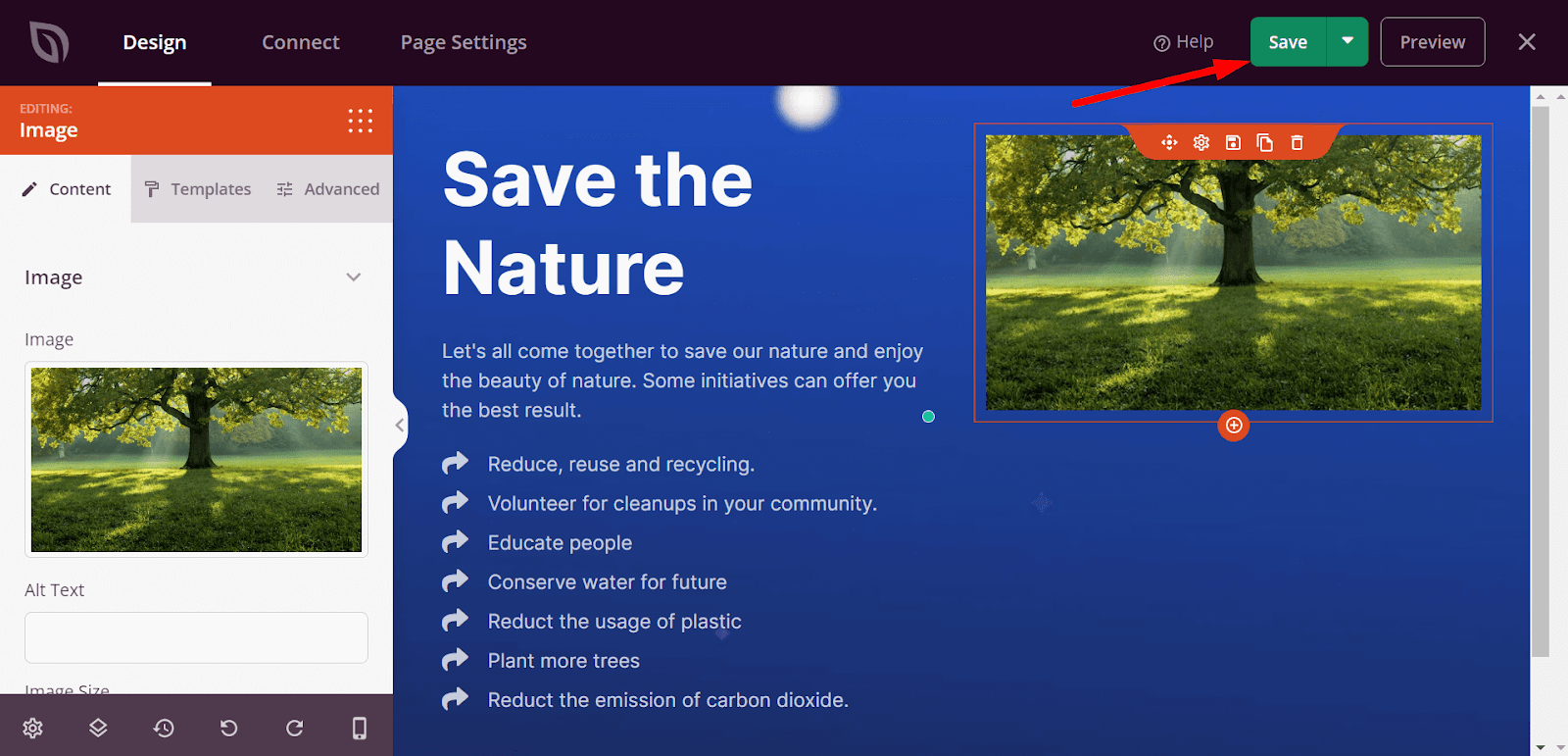 Design Connect Page Settings

Help Save Preview

EDITING:
Image

Content Templates Advanced

Image

Image

Alt Text

Image Size

Save the Nature

Let's all come together to save our nature and enjoy the beauty of nature. Some initiatives can offer you the best result.

Reduce, reuse and recycling.

Volunteer for cleanups in your community.

Educate people

Conserve water for future

Reduct the usage of plastic

Plant more trees

Reduct the emission of carbon dioxide.